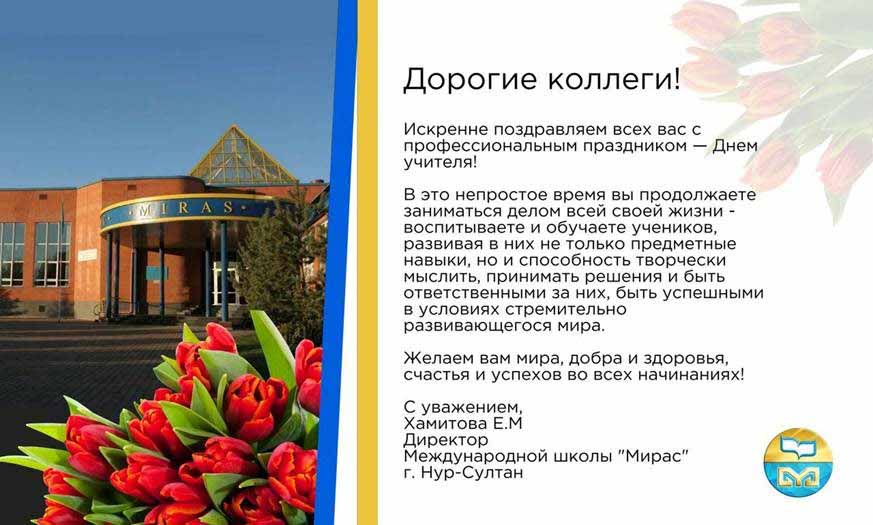 MIRAS

Дорогие коллеги!

Искренне поздравляем всех вас с профессиональным праздником — Днем учителя!

В это непростое время вы продолжаете заниматься делом всей своей жизни - воспитываете и обучаете учеников, развивая в них не только предметные навыки, но и способность творчески мыслить, принимать решения и быть ответственными за них, быть успешными в условиях стремительно развивающегося мира.

Желаем вам мира, добра и здоровья, счастья и успехов во всех начинаниях!

С уважением,
Хамитова Е.М
Директор
Международной школы "Мирас"
г. Нур-Султан